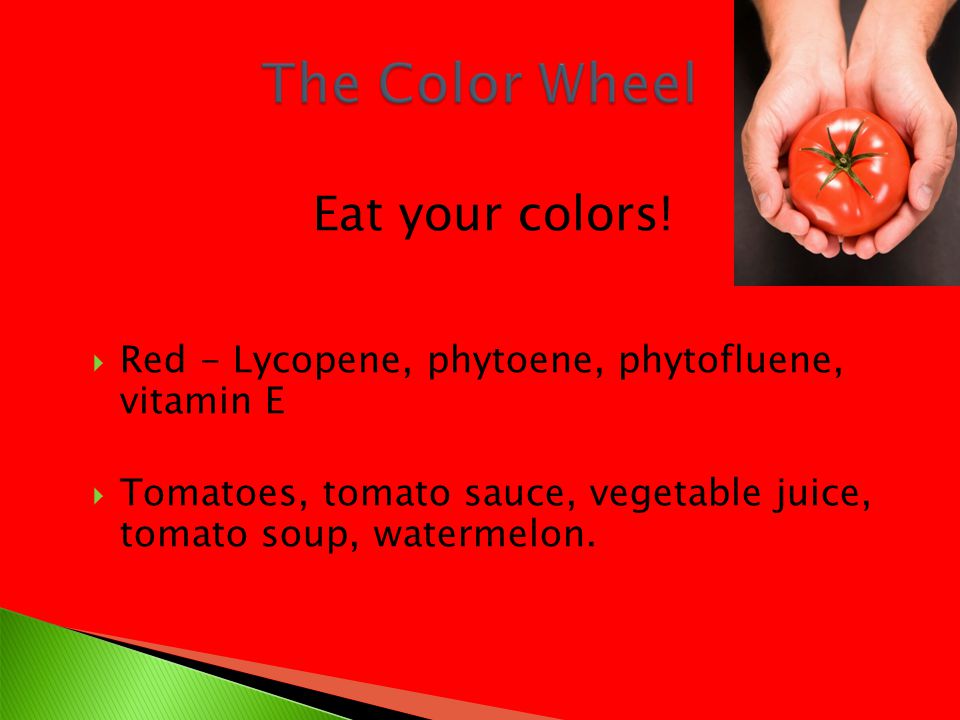 The Color Wheel

Eat your colors!

Red – Lycopene, phytoene, phytofluene, vitamin E

Tomatoes, tomato sauce, vegetable juice, tomato soup, watermelon.